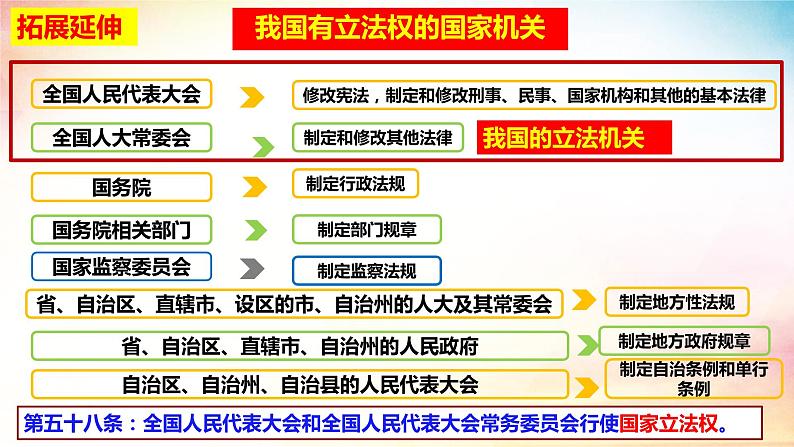 拓展延伸

我国有立法权的国家机关

全国人民代表大会
修改宪法，制定和修改刑事、民事、国家机构和其他的基本法律

全国人大常委会
制定和修改其他法律
我国的立法机关

国务院
制定行政法规

国务院相关部门
制定部门规章

国家监察委员会
制定监察法规

省、自治区、直辖市、设区的市、自治州的人大及其常委会
制定地方性法规

省、自治区、直辖市、自治州的人民政府
制定地方政府规章

自治区、自治州、自治县的人民代表大会
制定自治条例和单行条例

第五十八条：全国人民代表大会和全国人民代表大会常务委员会行使国家立法权。